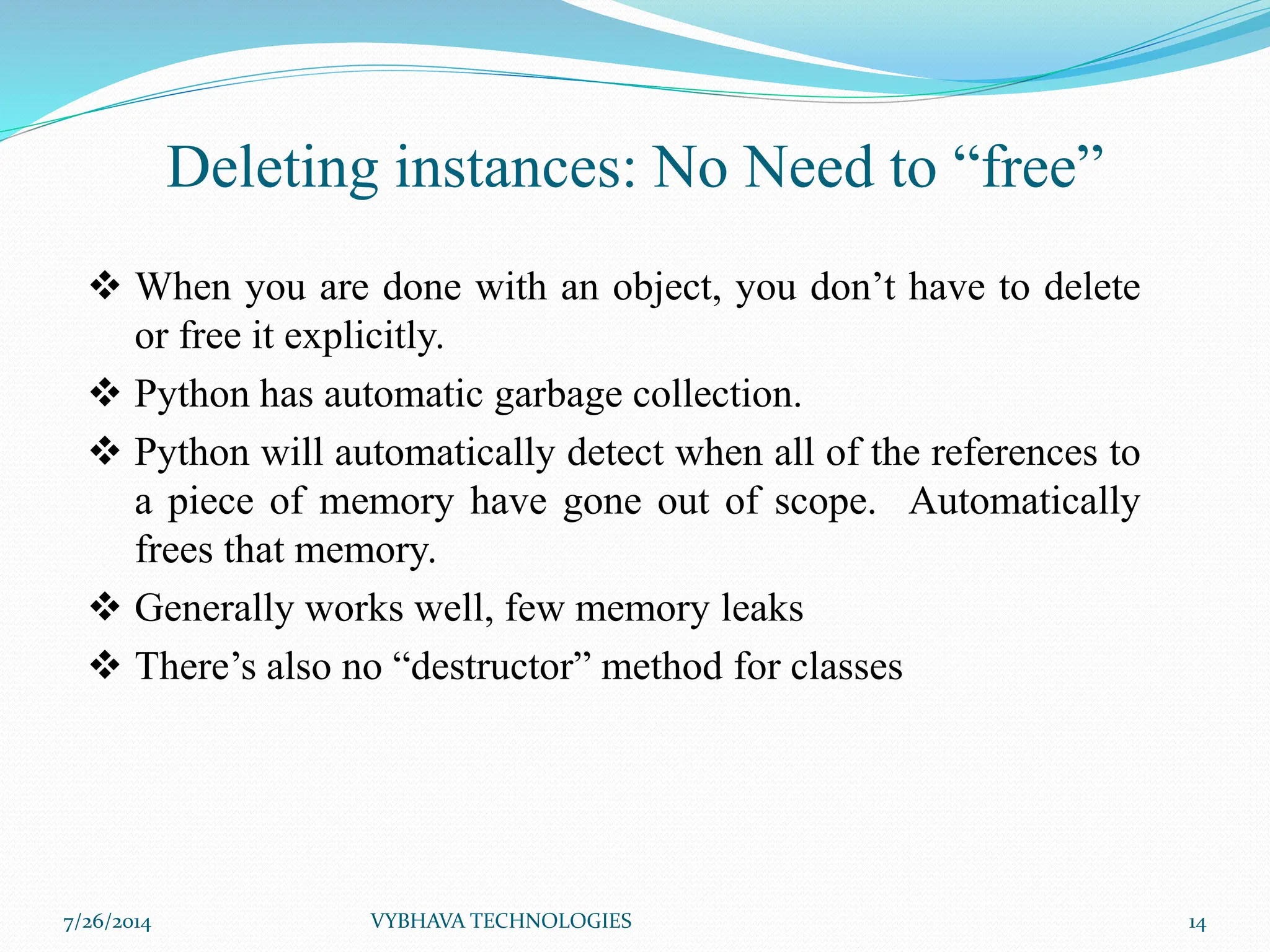 Deleting instances: No Need to “free”

❖ When you are done with an object, you don’t have to delete or free it explicitly.

❖ Python has automatic garbage collection.

❖ Python will automatically detect when all of the references to a piece of memory have gone out of scope. Automatically frees that memory.

❖ Generally works well, few memory leaks

❖ There’s also no “destructor” method for classes

7/26/2014

VYBHAVA TECHNOLOGIES

14